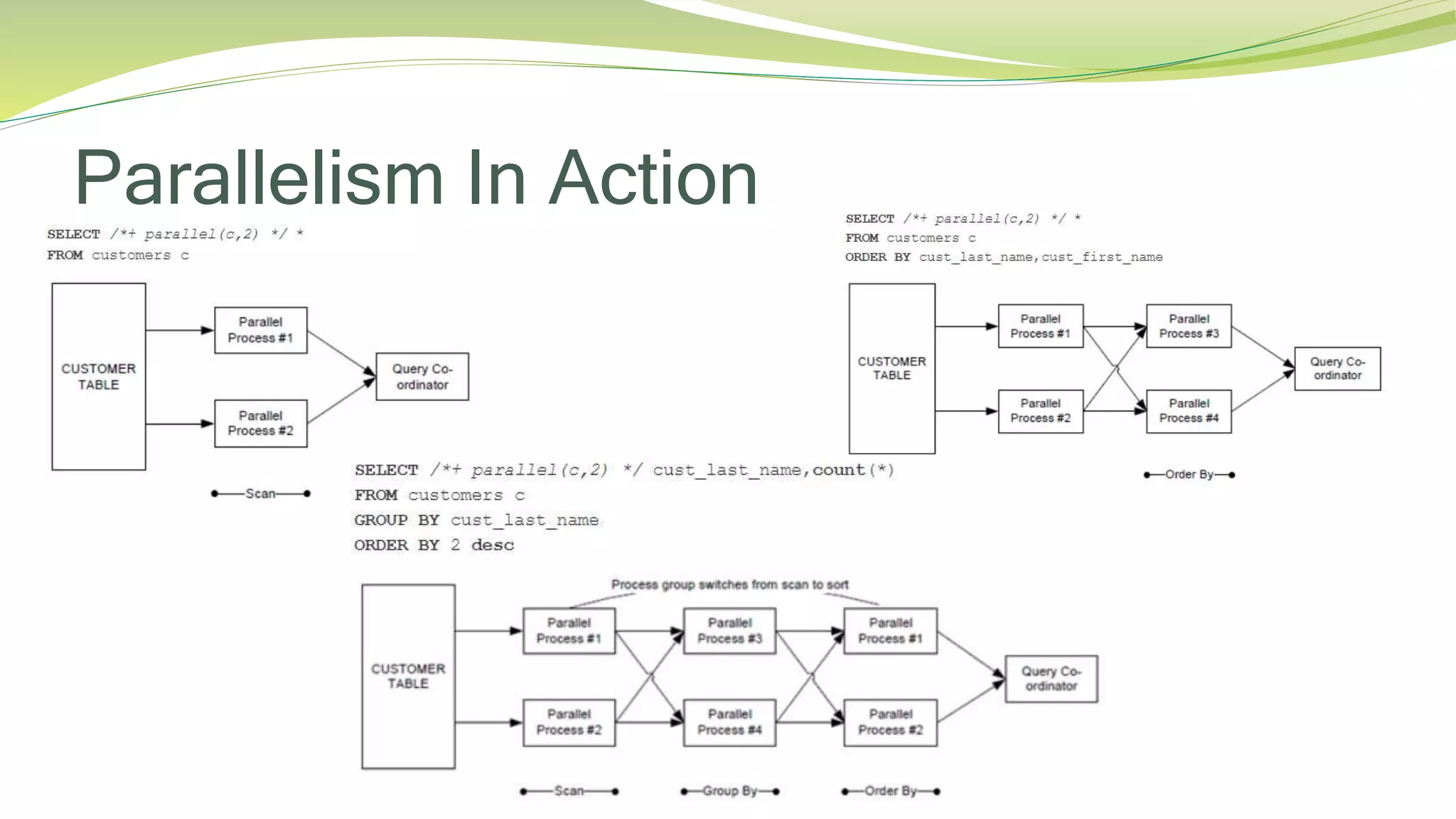 Parallelism In Action

SELECT /*+ parallel(c,2) */ *
FROM customers c

CUSTOMER TABLE

Parallel Process #1

Parallel Process #2

Query Co-ordinator

Scan

SELECT /*+ parallel(c,2) */ *
FROM customers c
ORDER BY cust_last_name,cust_first_name

CUSTOMER TABLE

Parallel Process #1

Parallel Process #2

Parallel Process #3

Parallel Process #4

Query Co-ordinator

Order By

SELECT /*+ parallel(c,2) */ cust_last_name,count(*)
FROM customers c
GROUP BY cust_last_name
ORDER BY 2 desc

Process group switches from scan to sort

CUSTOMER TABLE

Parallel Process #1

Parallel Process #2

Parallel Process #3

Parallel Process #4

Parallel Process #1

Parallel Process #2

Query Co-ordinator

Scan

Group By

Order By